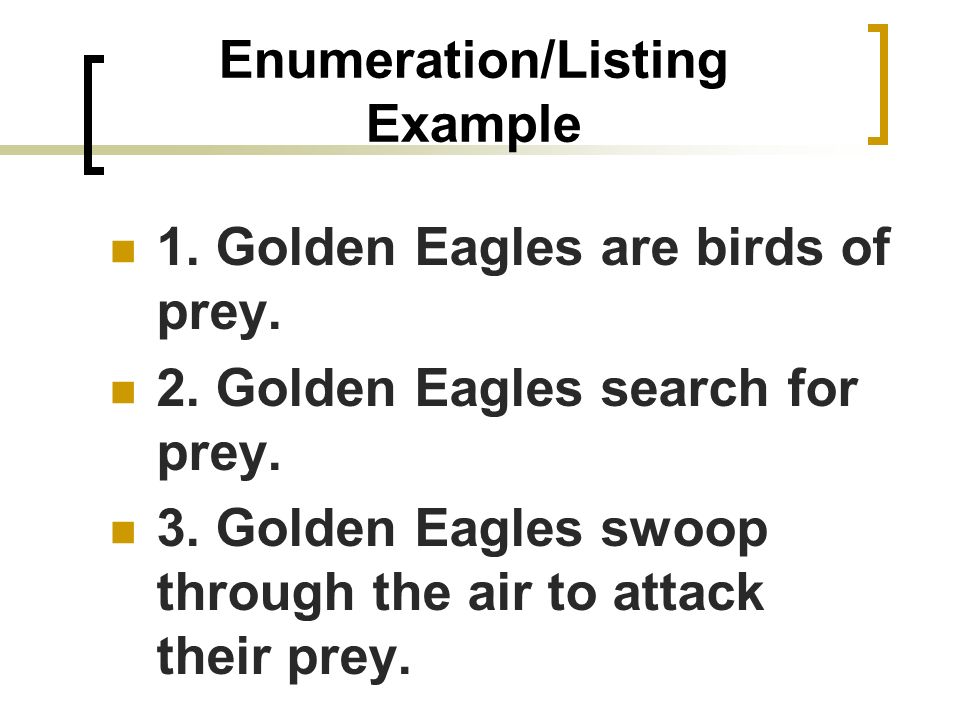 Enumeration/Listing Example

1. Golden Eagles are birds of prey.

2. Golden Eagles search for prey.

3. Golden Eagles swoop through the air to attack their prey.